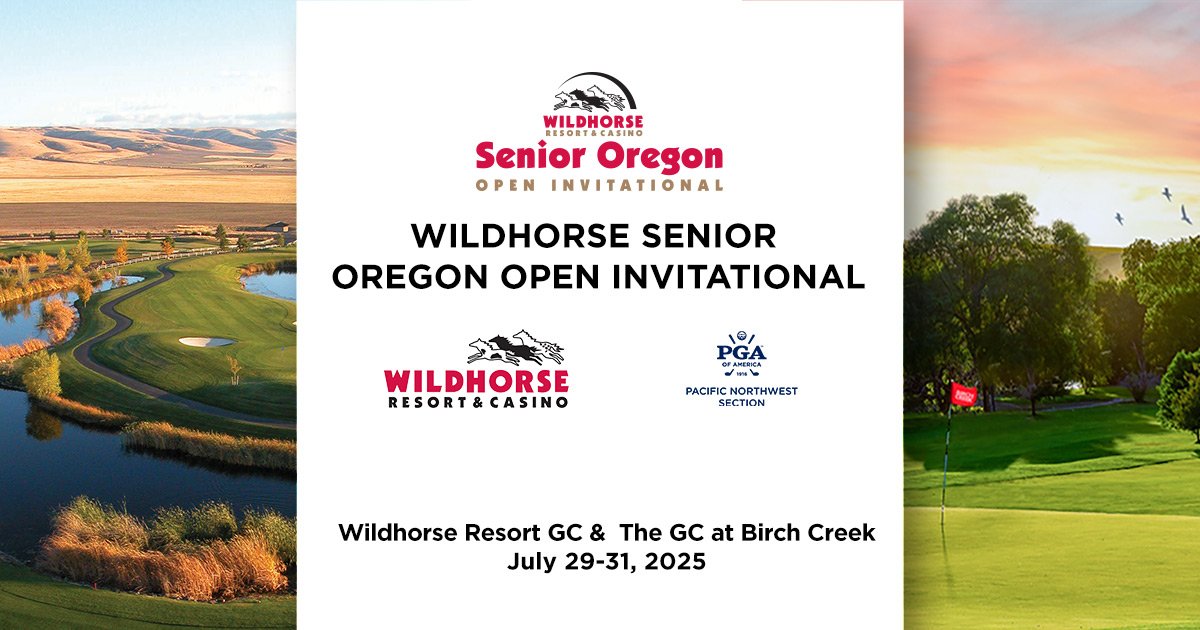 WILDHORSE RESORT & CASINO
Senior Oregon
OPEN INVITATIONAL

WILDHORSE SENIOR OREGON OPEN INVITATIONAL

WILDHORSE RESORT & CASINO

PGA OF AMERICA 1916
PACIFIC NORTHWEST SECTION

Wildhorse Resort GC & The GC at Birch Creek
July 29-31, 2025